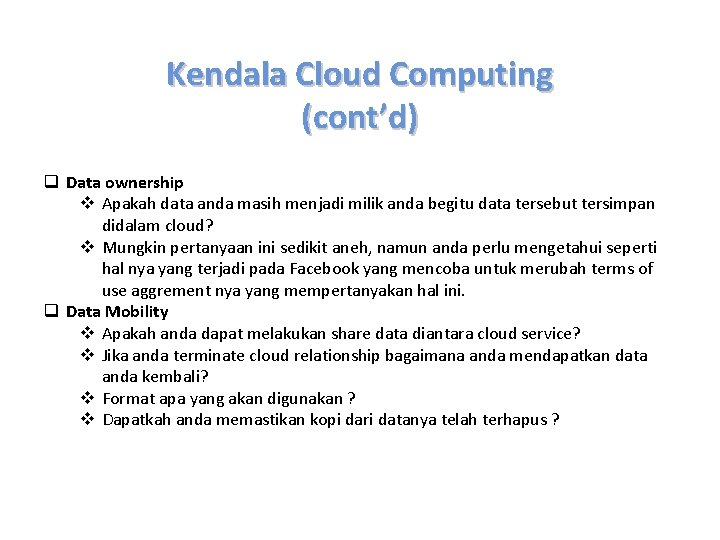 Kendala Cloud Computing (cont'd)

❑ Data ownership

❖ Apakah data anda masih menjadi milik anda begitu data tersebut tersimpan didalam cloud?

❖ Mungkin pertanyaan ini sedikit aneh, namun anda perlu mengetahui seperti hal nya yang terjadi pada Facebook yang mencoba untuk merubah terms of use aggrement nya yang mempertanyakan hal ini.

❑ Data Mobility

❖ Apakah anda dapat melakukan share data diantara cloud service?

❖ Jika anda terminate cloud relationship bagaimana anda mendapatkan data anda kembali?

❖ Format apa yang akan digunakan ?

❖ Dapatkah anda memastikan kopi dari datanya telah terhapus ?